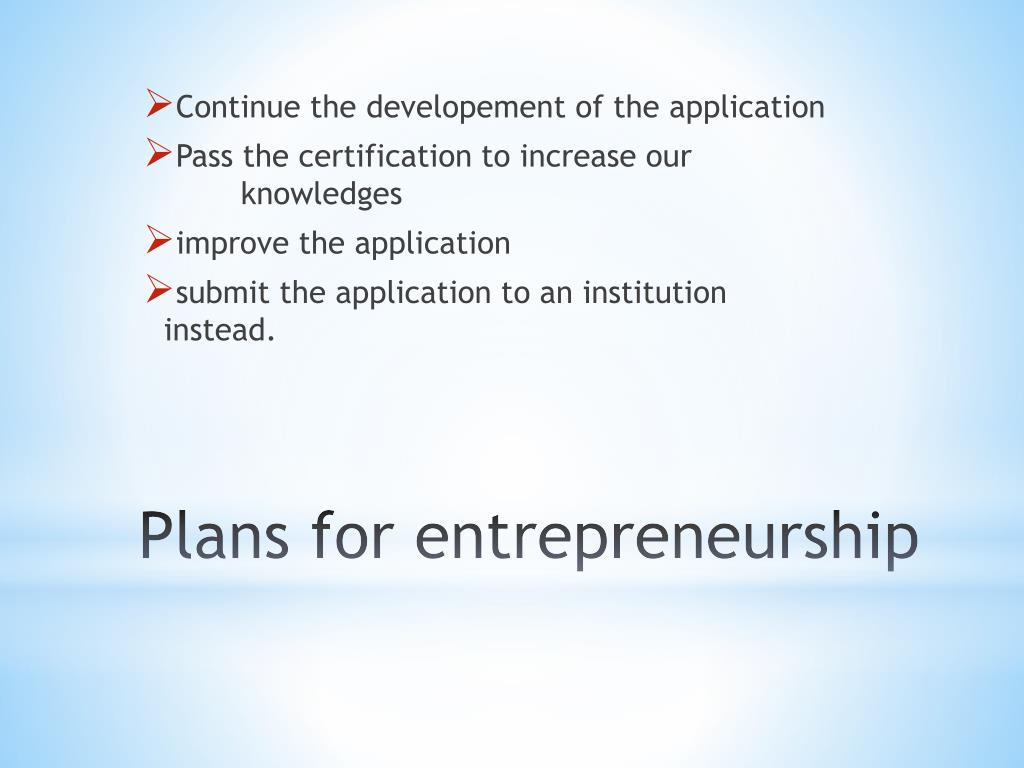 ➢Continue the developement of the application
➢Pass the certification to increase our knowledges
➢improve the application
➢submit the application to an institution instead.

Plans for entrepreneurship